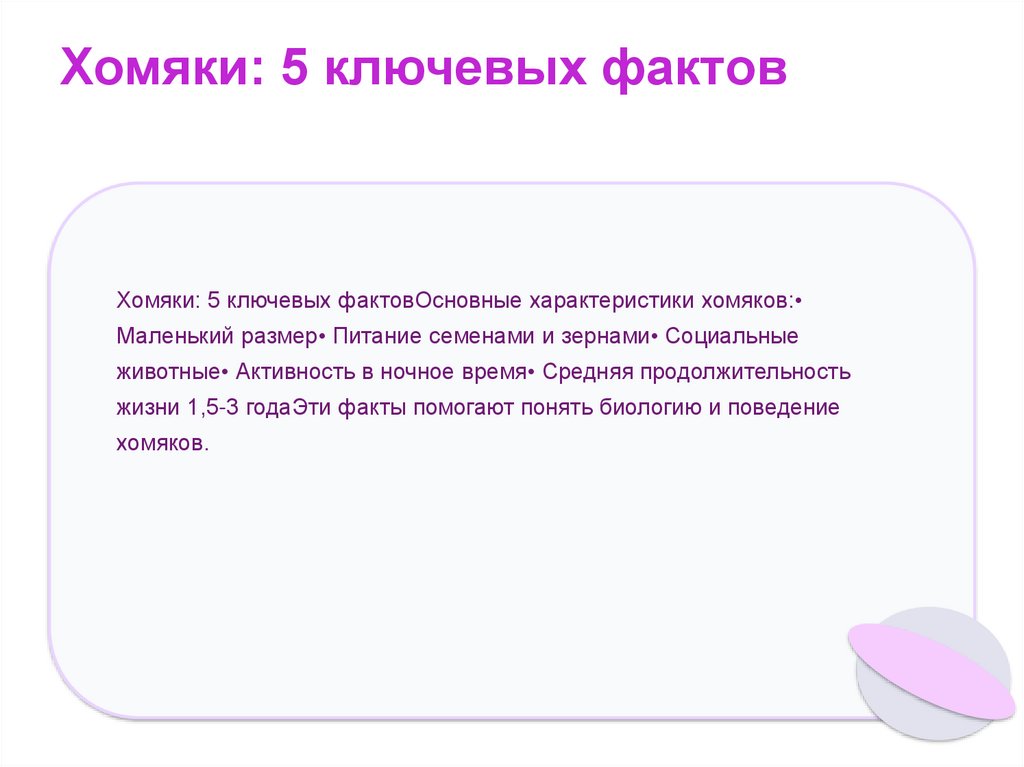 Хомяки: 5 ключевых фактов

Хомяки: 5 ключевых фактовОсновные характеристики хомяков:• Маленький размер• Питание семенами и зернами• Социальные животные• Активность в ночное время• Средняя продолжительность жизни 1,5-3 годаЭти факты помогают понять биологию и поведение хомяков.